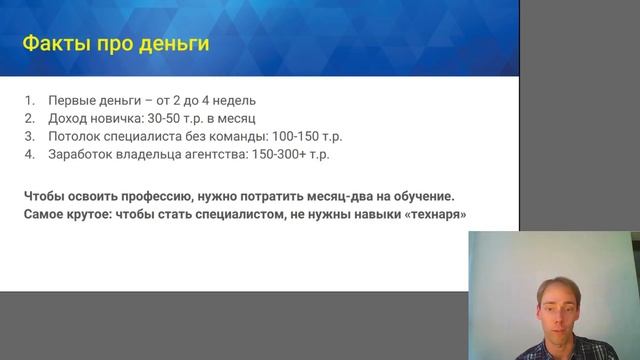 Факты про деньги

1. Первые деньги – от 2 до 4 недель
2. Доход новичка: 30-50 т.р. в месяц
3. Потолок специалиста без команды: 100-150 т.р.
4. Заработок владельца агентства: 150-300+ т.р.

Чтобы освоить профессию, нужно потратить месяц-два на обучение.
Самое крутое: чтобы стать специалистом, не нужны навыки «технаря»